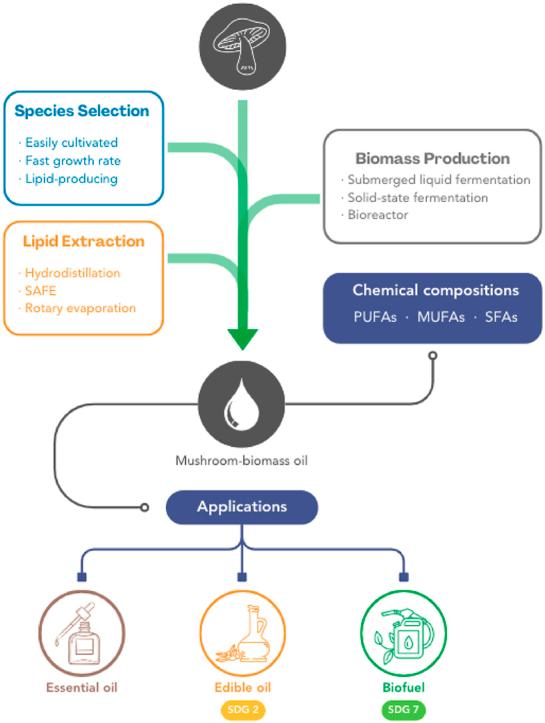 Species Selection
· Easily cultivated
· Fast growth rate
· Lipid-producing

Biomass Production
· Submerged liquid fermentation
· Solid-state fermentation
· Bioreactor

Lipid Extraction
· Hydrodistillation
· SAFE
· Rotary evaporation

Chemical compositions
PUFAs · MUFAs · SFAs

Mushroom-biomass oil

Applications

Essential oil

Edible oil
SDG 2

Biofuel
SDG 7